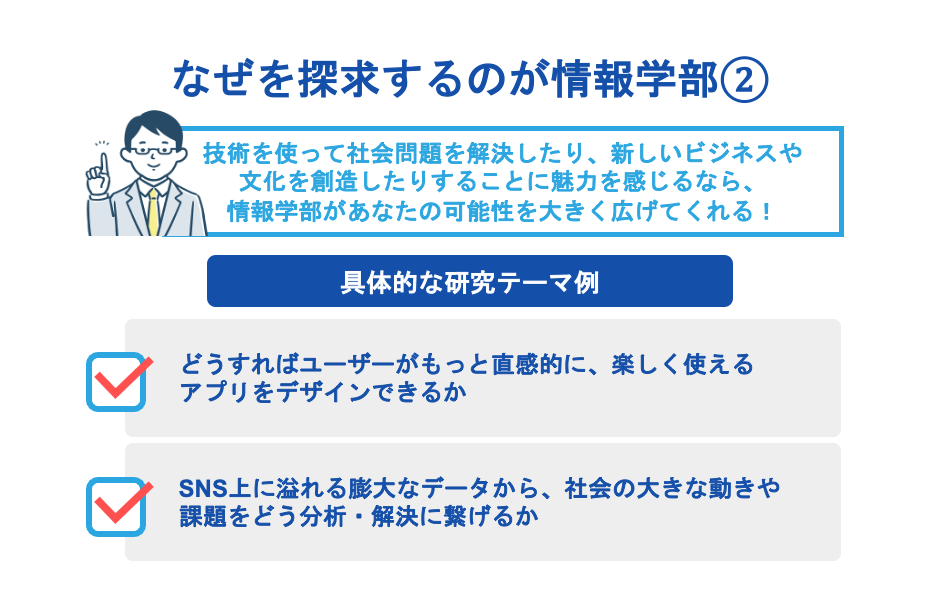 なぜを探求するのが情報学部②

技術を使って社会問題を解決したり、新しいビジネスや文化を創造したりすることに魅力を感じるなら、情報学部があなたの可能性を大きく広げてくれる！

具体的な研究テーマ例

どうすればユーザーがもっと直感的に、楽しく使えるアプリをデザインできるか

SNS上に溢れる膨大なデータから、社会の大きな動きや課題をどう分析・解決に繋げるか